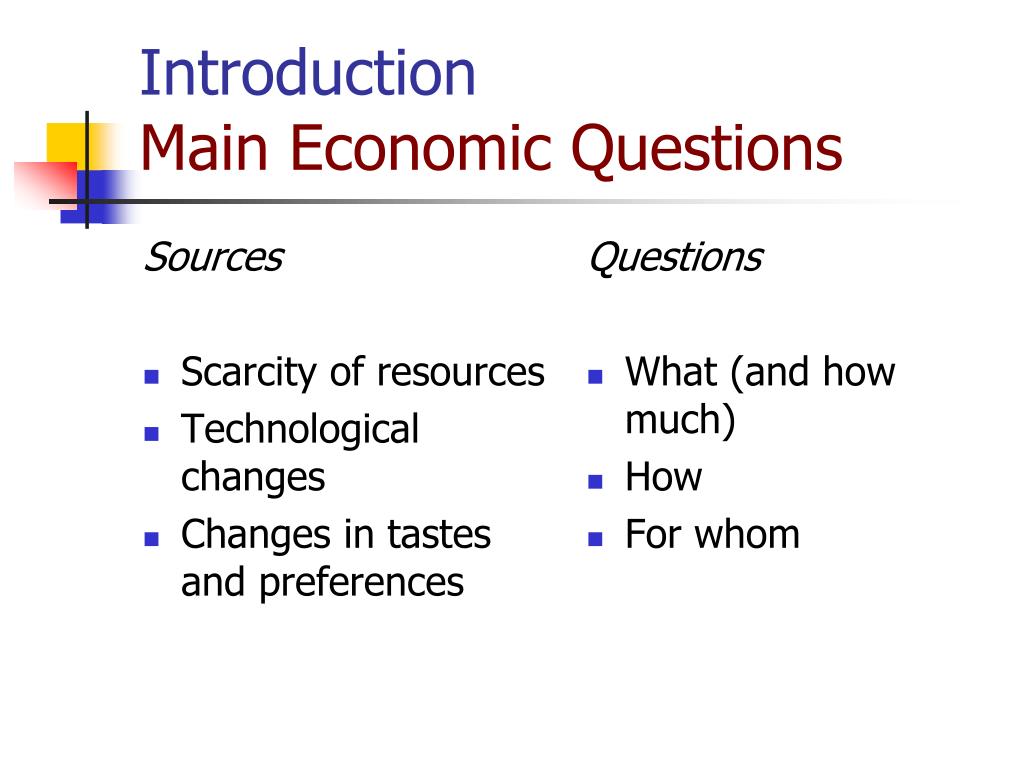 Introduction
Main Economic Questions

Sources

- Scarcity of resources
- Technological changes
- Changes in tastes and preferences

Questions

- What (and how much)
- How
- For whom